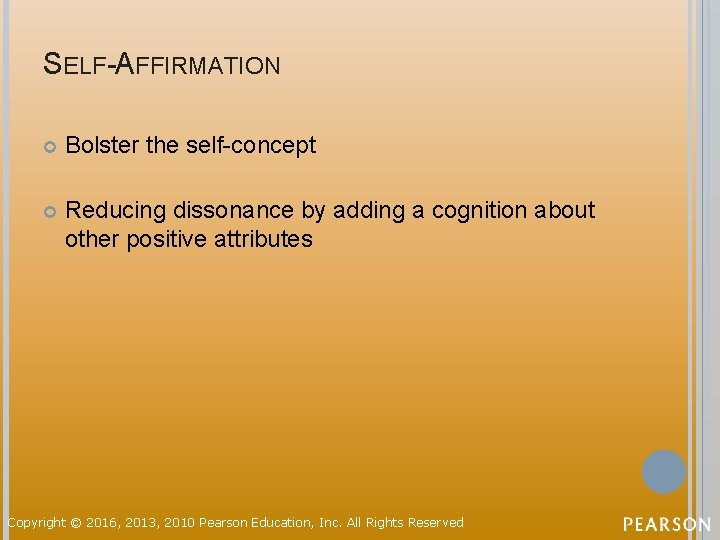 SELF-AFFIRMATION

Bolster the self-concept

Reducing dissonance by adding a cognition about other positive attributes

Copyright © 2016, 2013, 2010 Pearson Education, Inc. All Rights Reserved

PEARSON